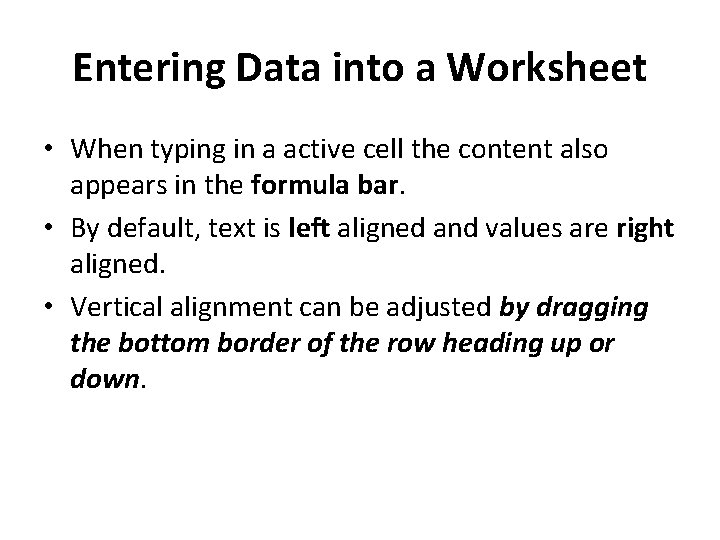 Entering Data into a Worksheet

• When typing in a active cell the content also appears in the formula bar.
• By default, text is left aligned and values are right aligned.
• Vertical alignment can be adjusted by dragging the bottom border of the row heading up or down.